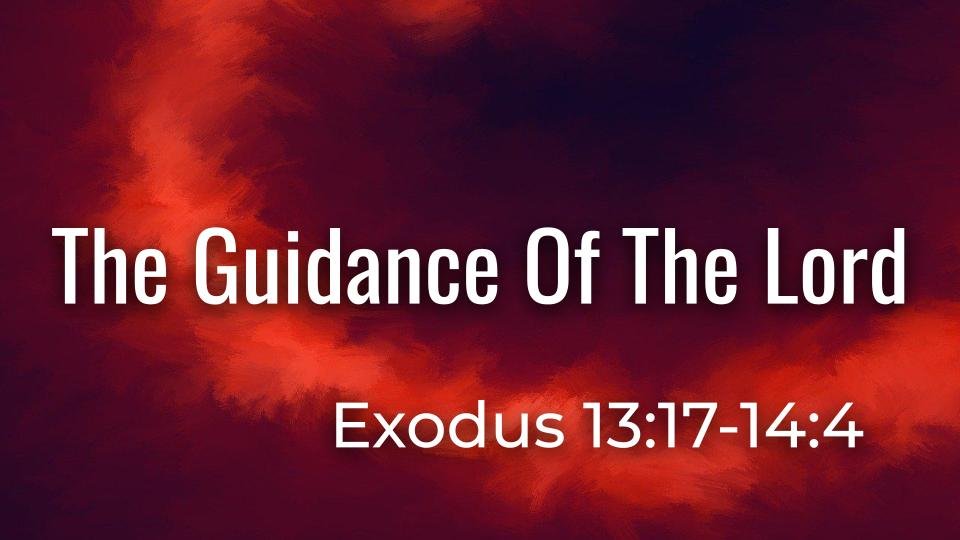 The Guidance Of The Lord

Exodus 13:17-14:4